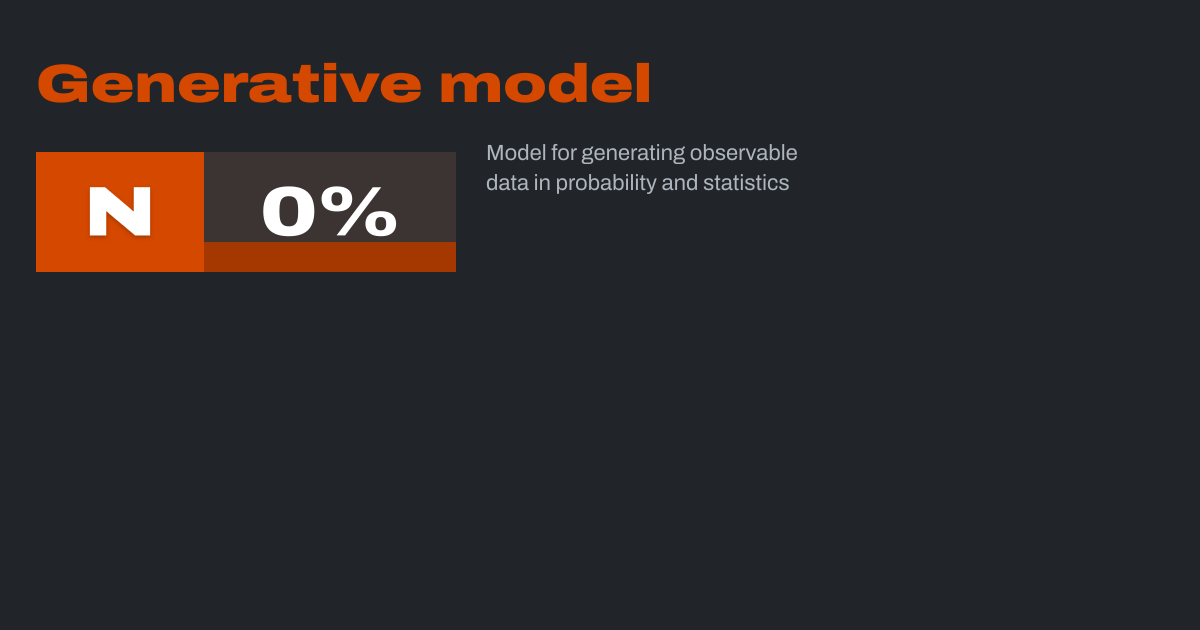 Generative model

N

0%

Model for generating observable data in probability and statistics